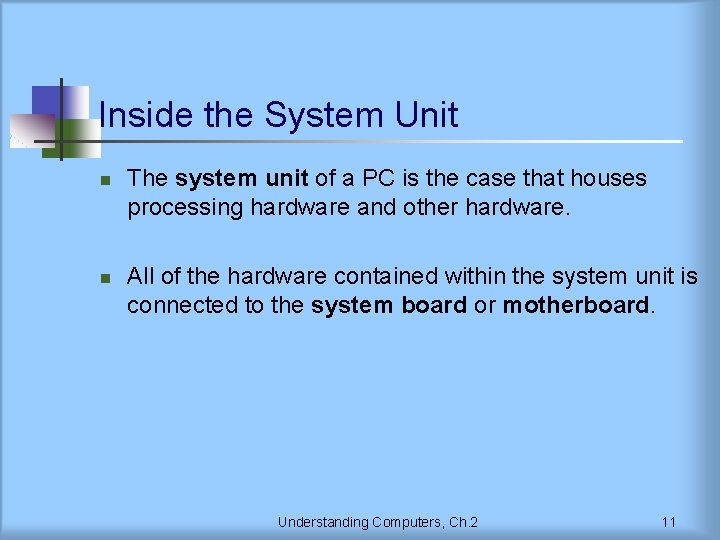 Inside the System Unit

- The system unit of a PC is the case that houses processing hardware and other hardware.

- All of the hardware contained within the system unit is connected to the system board or motherboard.

Understanding Computers, Ch.2

11